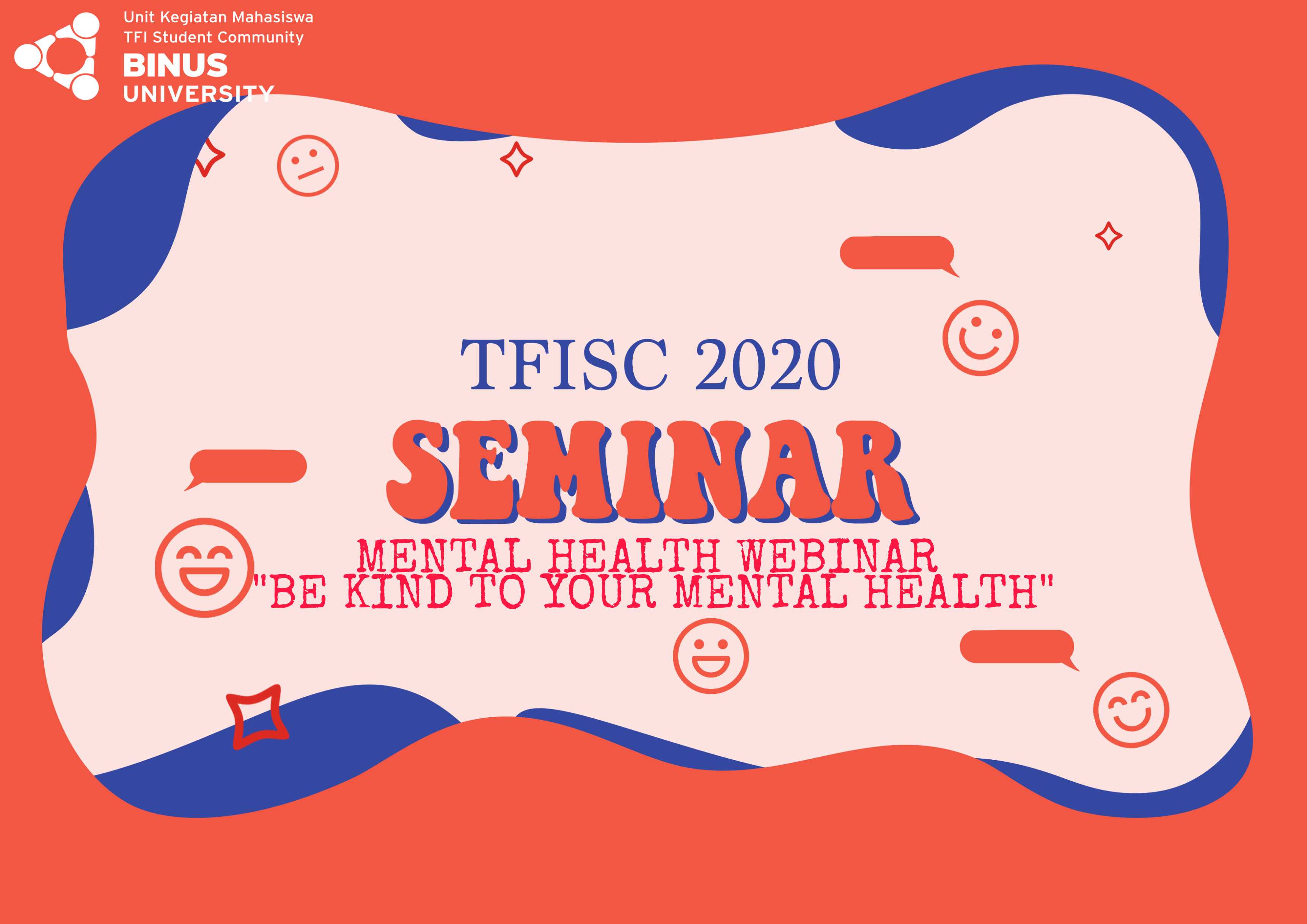 Unit Kegiatan Mahasiswa
TFI Student Community
BINUS
UNIVERSITY

TFISC 2020

SEMINAR

MENTAL HEALTH WEBINAR
"BE KIND TO YOUR MENTAL HEALTH"